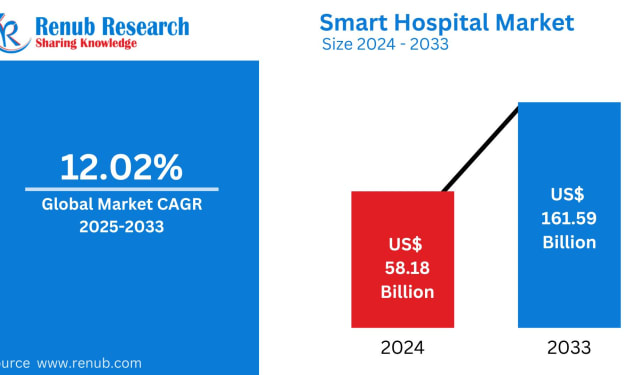 Renub Research
Sharing Knowledge

Smart Hospital Market
Size 2024 - 2033

12.02%
Global Market CAGR
2025-2033

US$
58.18
Billion

US$
161.59
Billion

2024

2033

ource www.renub.com